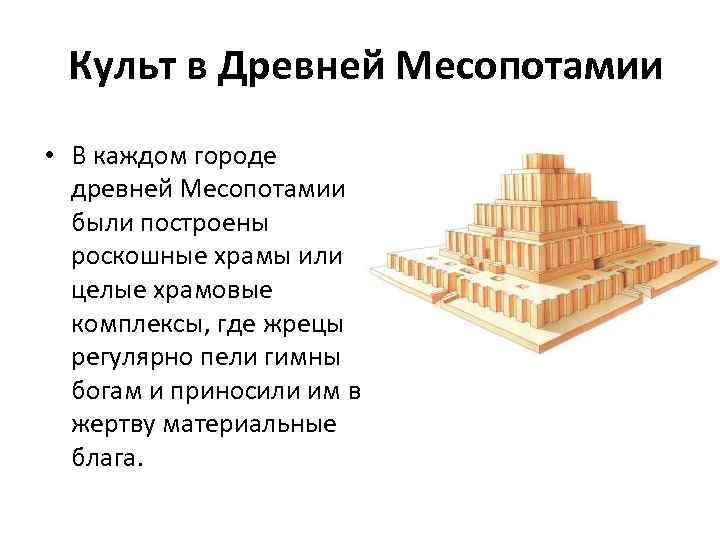 Культ в Древней Месопотамии

• В каждом городе древней Месопотамии были построены роскошные храмы или целые храмовые комплексы, где жрецы регулярно пели гимны богам и приносили им в жертву материальные блага.